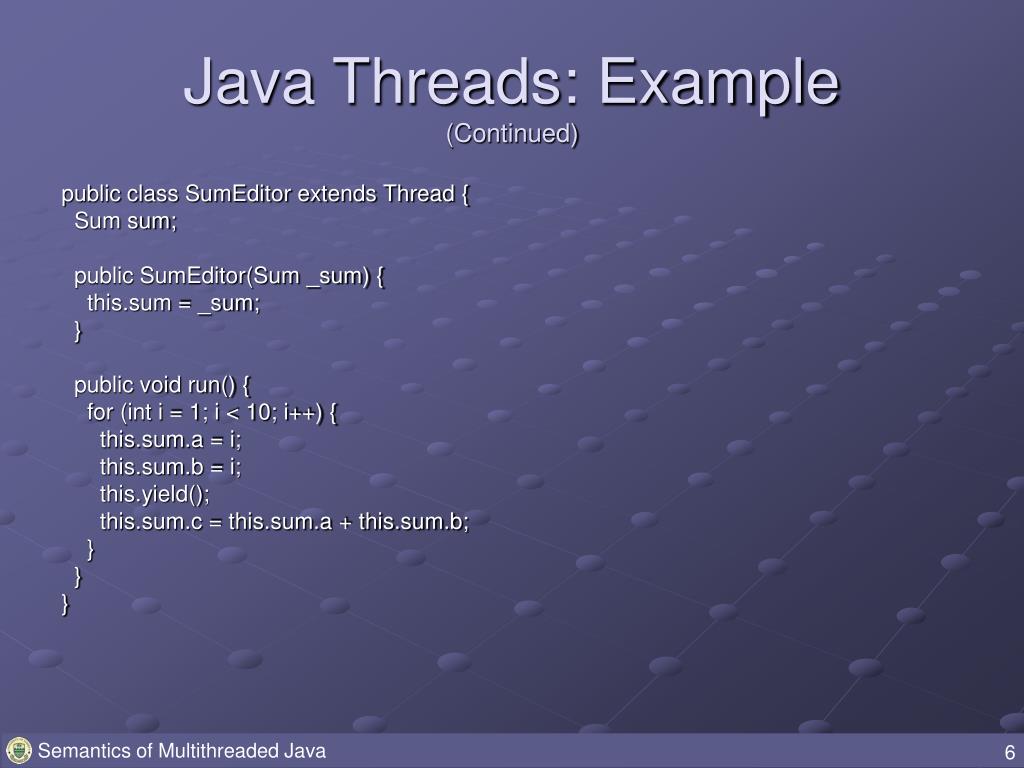 Java Threads: Example
(Continued)

public class SumEditor extends Thread {
  Sum sum;

  public SumEditor(Sum _sum) {
    this.sum = _sum;
  }

  public void run() {
    for (int i = 1; i < 10; i++) {
      this.sum.a = i;
      this.sum.b = i;
      this.yield();
      this.sum.c = this.sum.a + this.sum.b;
    }
  }
}

Semantics of Multithreaded Java

6